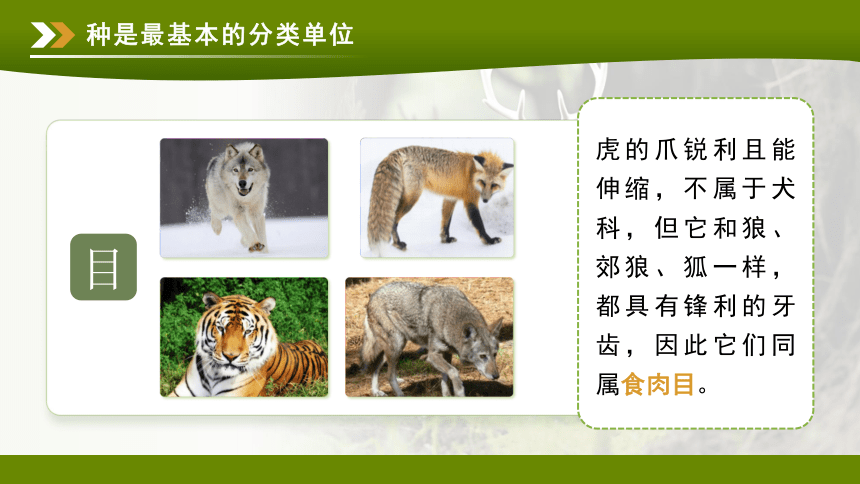 种是最基本的分类单位

目

虎的爪锐利且能伸缩，不属于犬科，但它和狼、郊狼、狐一样，都具有锋利的牙齿，因此它们同属食肉目。